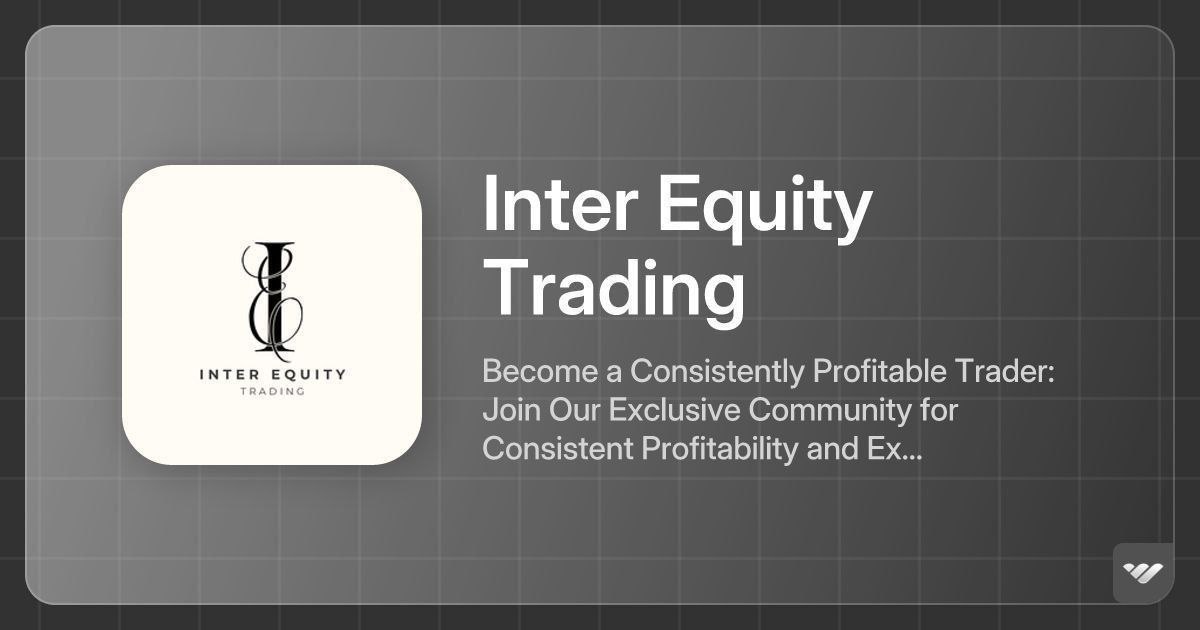 IE
INTER EQUITY
TRADING

Inter Equity Trading

Become a Consistently Profitable Trader: Join Our Exclusive Community for Consistent Profitability and Ex...